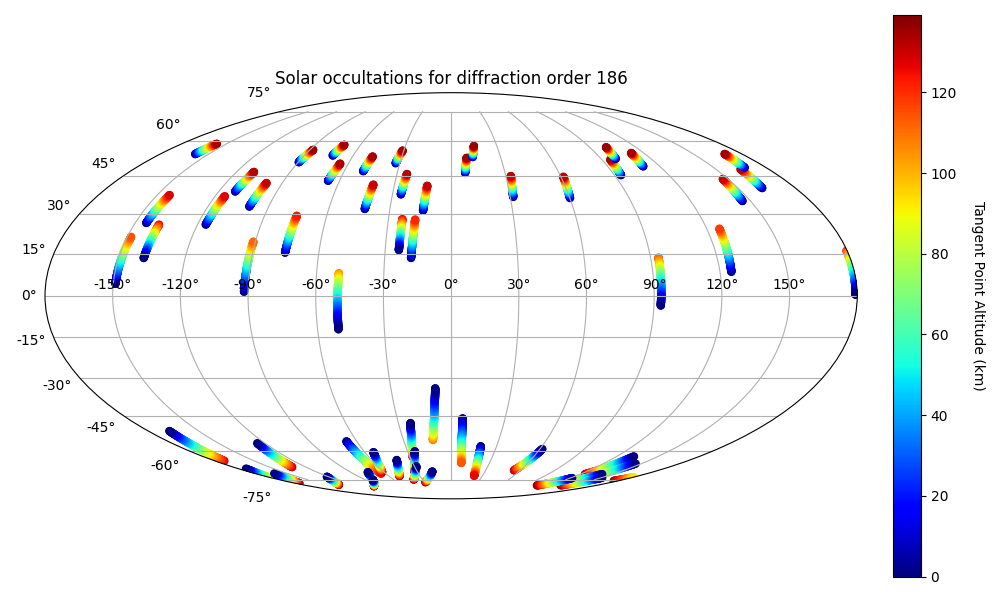 Solar occultations for diffraction order 186

75°
60°
45°
30°
15°
0°
-15°
-30°
-45°
-60°
-75°

-150° -120° -90° -60° -30° 0° 30° 60° 90° 120° 150°

120
100
80
60
40
20
0

Tangent Point Altitude (km)